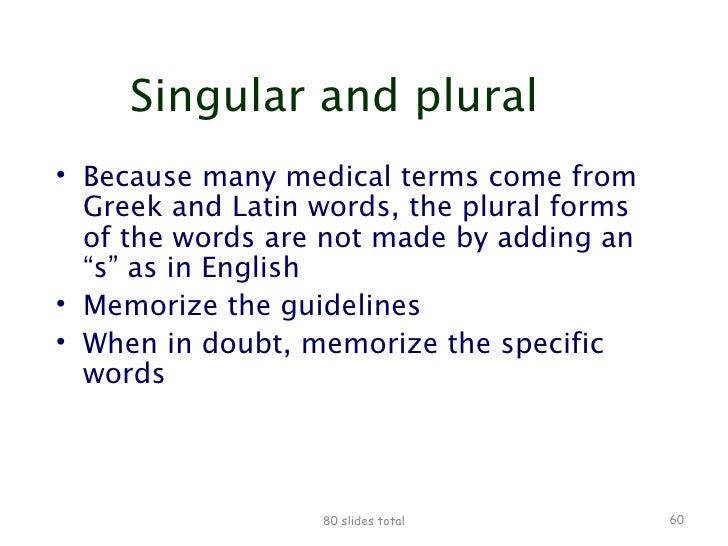 Singular and plural

• Because many medical terms come from Greek and Latin words, the plural forms of the words are not made by adding an “s” as in English
• Memorize the guidelines
• When in doubt, memorize the specific words

80 slides total

60